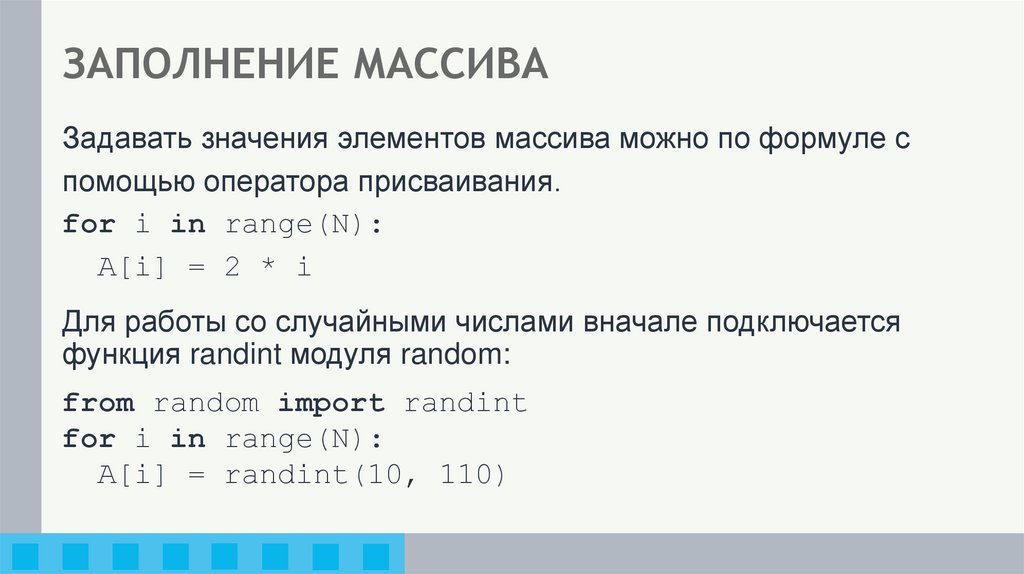 ЗАПОЛНЕНИЕ МАССИВА

Задавать значения элементов массива можно по формуле с помощью оператора присваивания.

for i in range(N):
  A[i] = 2 * i

Для работы со случайными числами вначале подключается функция randint модуля random:

from random import randint
for i in range(N):
  A[i] = randint(10, 110)